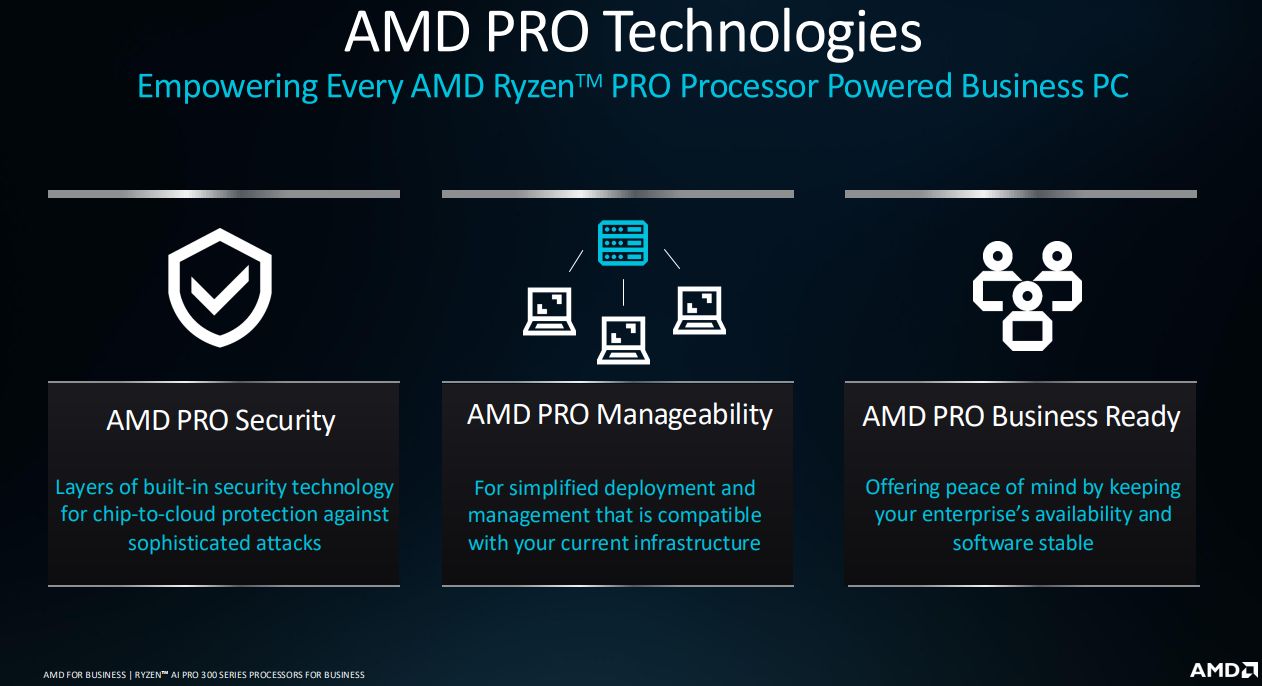 AMD PRO Technologies

Empowering Every AMD Ryzen™ PRO Processor Powered Business PC

AMD PRO Security

Layers of built-in security technology for chip-to-cloud protection against sophisticated attacks

AMD PRO Manageability

For simplified deployment and management that is compatible with your current infrastructure

AMD PRO Business Ready

Offering peace of mind by keeping your enterprise's availability and software stable

AMD FOR BUSINESS | RYZEN™ AI PRO 300 SERIES PROCESSORS FOR BUSINESS

AMD